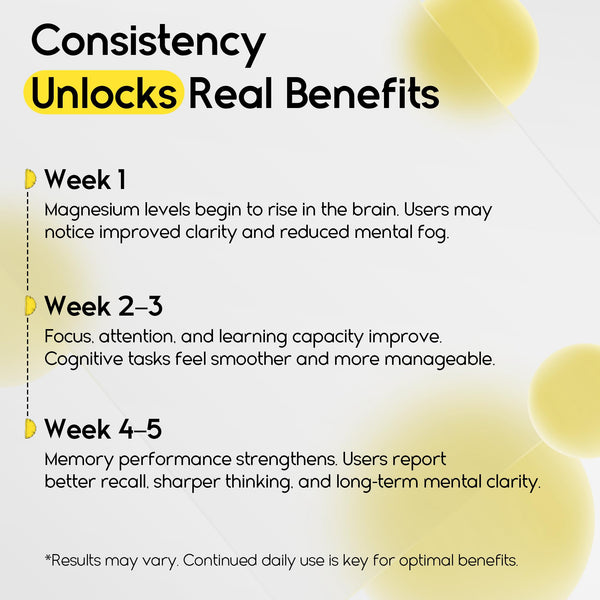 Consistency Unlocks Real Benefits

Week 1
Magnesium levels begin to rise in the brain. Users may notice improved clarity and reduced mental fog.

Week 2–3
Focus, attention, and learning capacity improve. Cognitive tasks feel smoother and more manageable.

Week 4–5
Memory performance strengthens. Users report better recall, sharper thinking, and long-term mental clarity.

*Results may vary. Continued daily use is key for optimal benefits.